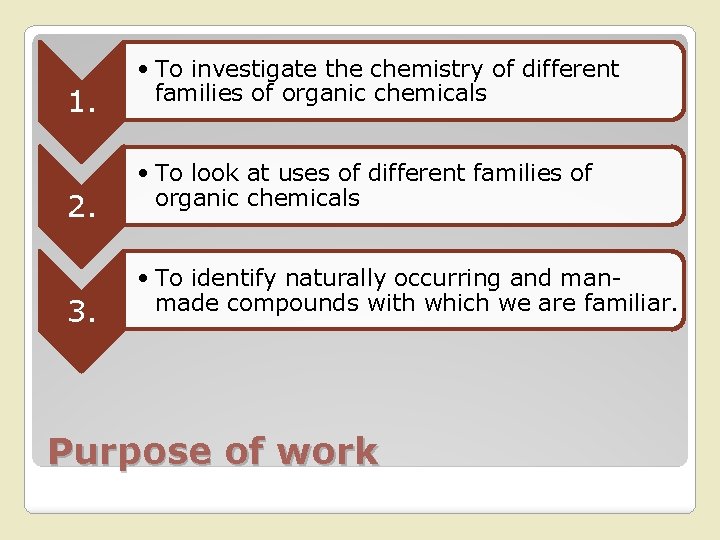 1.

• To investigate the chemistry of different families of organic chemicals

2.

• To look at uses of different families of organic chemicals

3.

• To identify naturally occurring and man-made compounds with which we are familiar.

Purpose of work